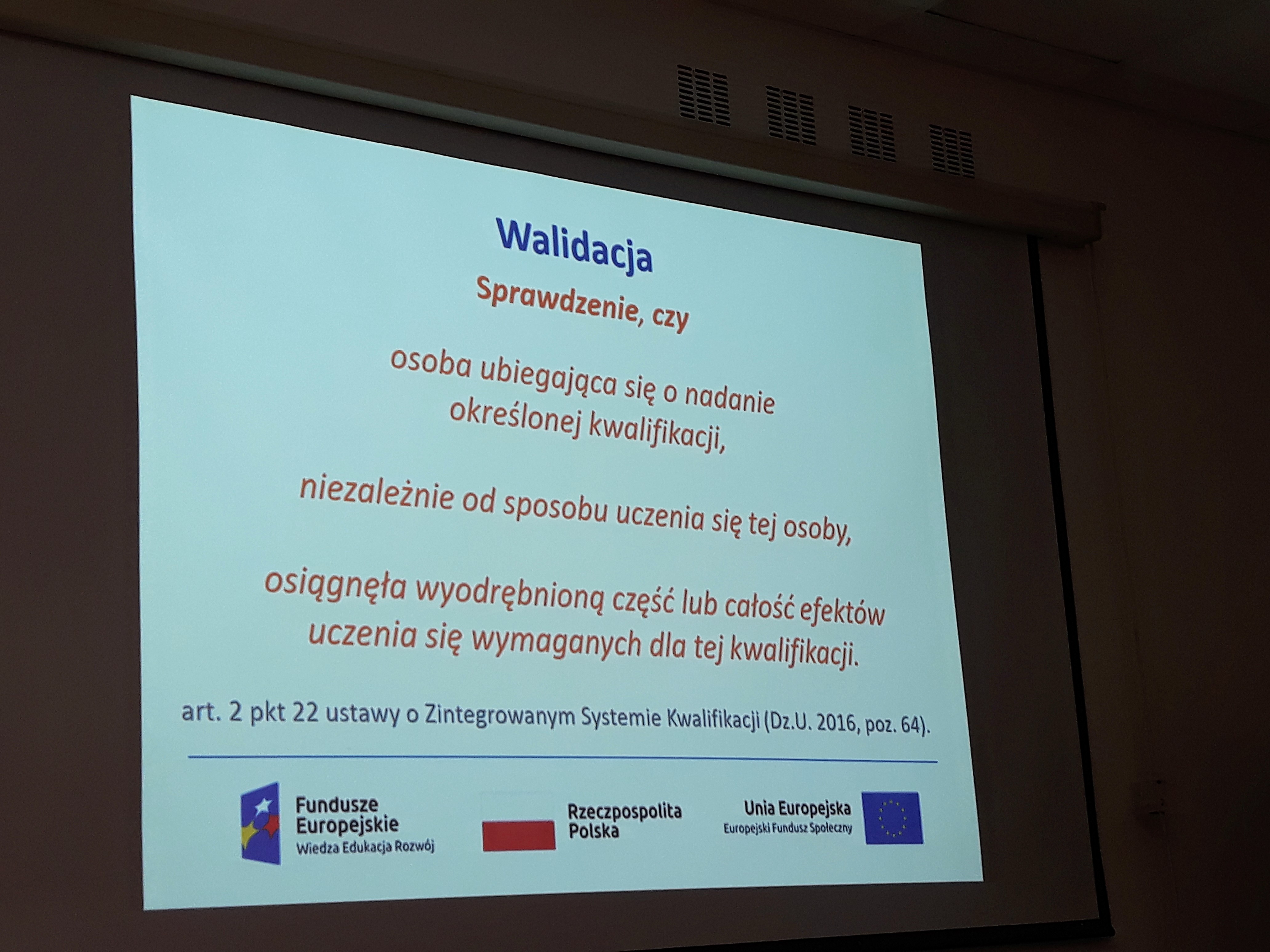 Walidacja

Sprawdzenie, czy

osoba ubiegająca się o nadanie określonej kwalifikacji,

niezależnie od sposobu uczenia się tej osoby,

osiągnęła wyodrębnioną część lub całość efektów uczenia się wymaganych dla tej kwalifikacji.

art. 2 pkt 22 ustawy o Zintegrowanym Systemie Kwalifikacji (Dz.U. 2016, poz. 64).

Fundusze Europejskie
Wiedza Edukacja Rozwój

Rzeczpospolita Polska

Unia Europejska
Europejski Fundusz Społeczny